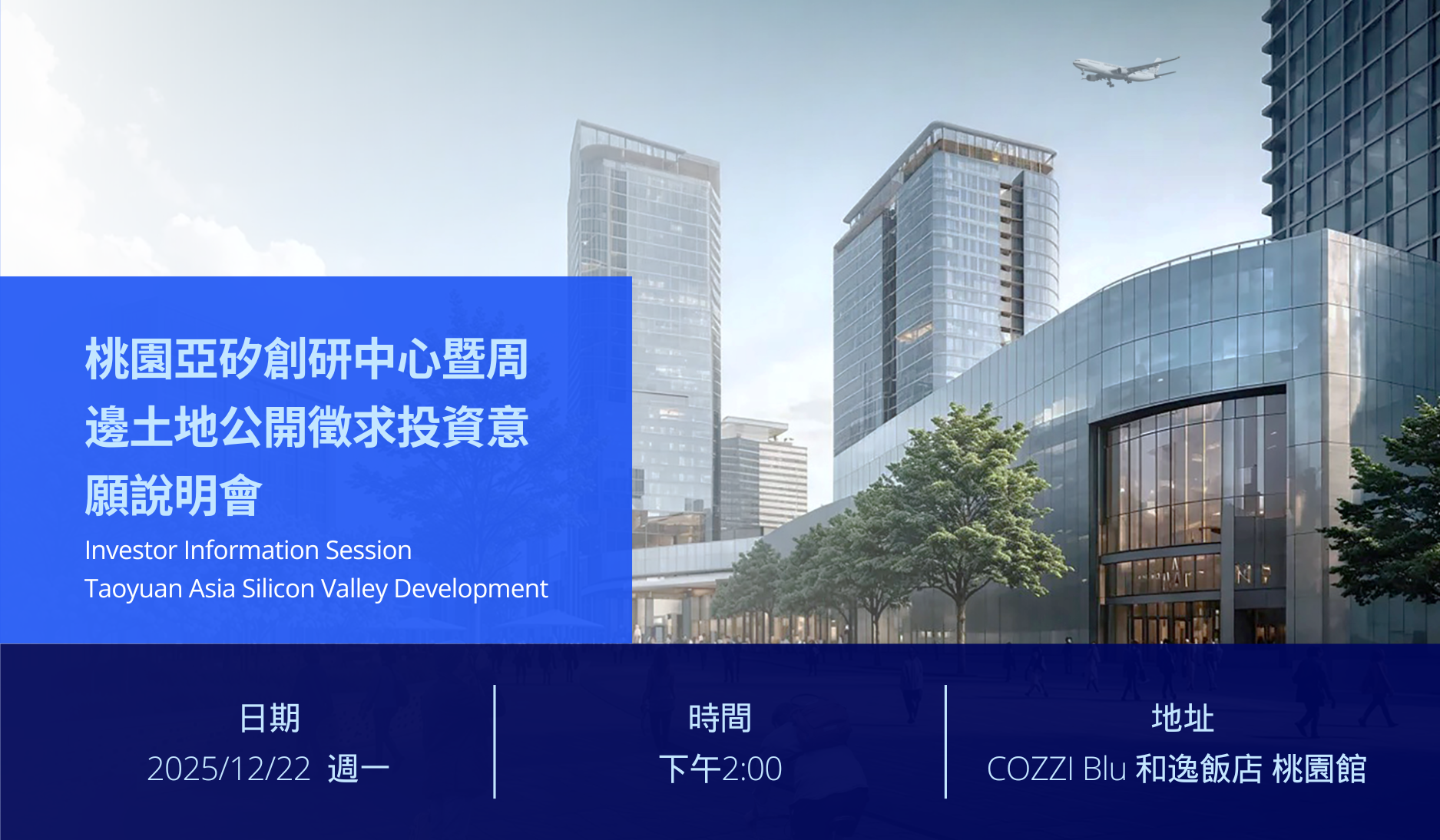 桃園亞矽創研中心暨周邊土地公開徵求投資意願說明會

Investor Information Session
Taoyuan Asia Silicon Valley Development

日期
2025/12/22 週一

時間
下午2:00

地址
COZZI Blu 和逸飯店 桃園館